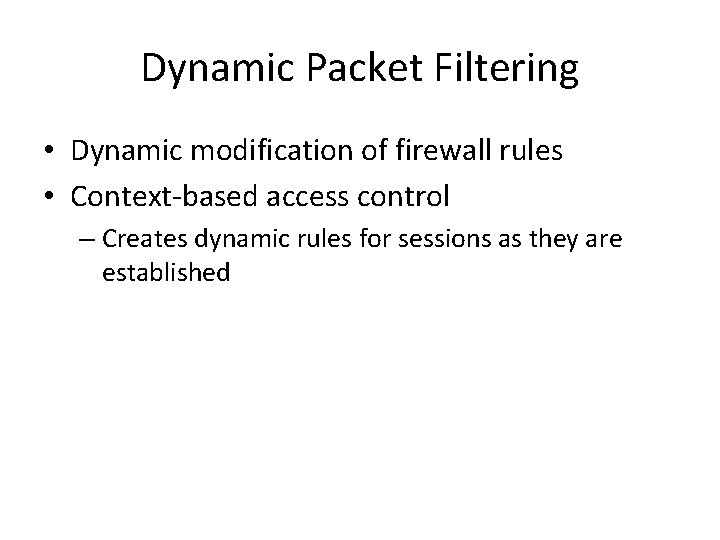 Dynamic Packet Filtering

• Dynamic modification of firewall rules
• Context-based access control
– Creates dynamic rules for sessions as they are established